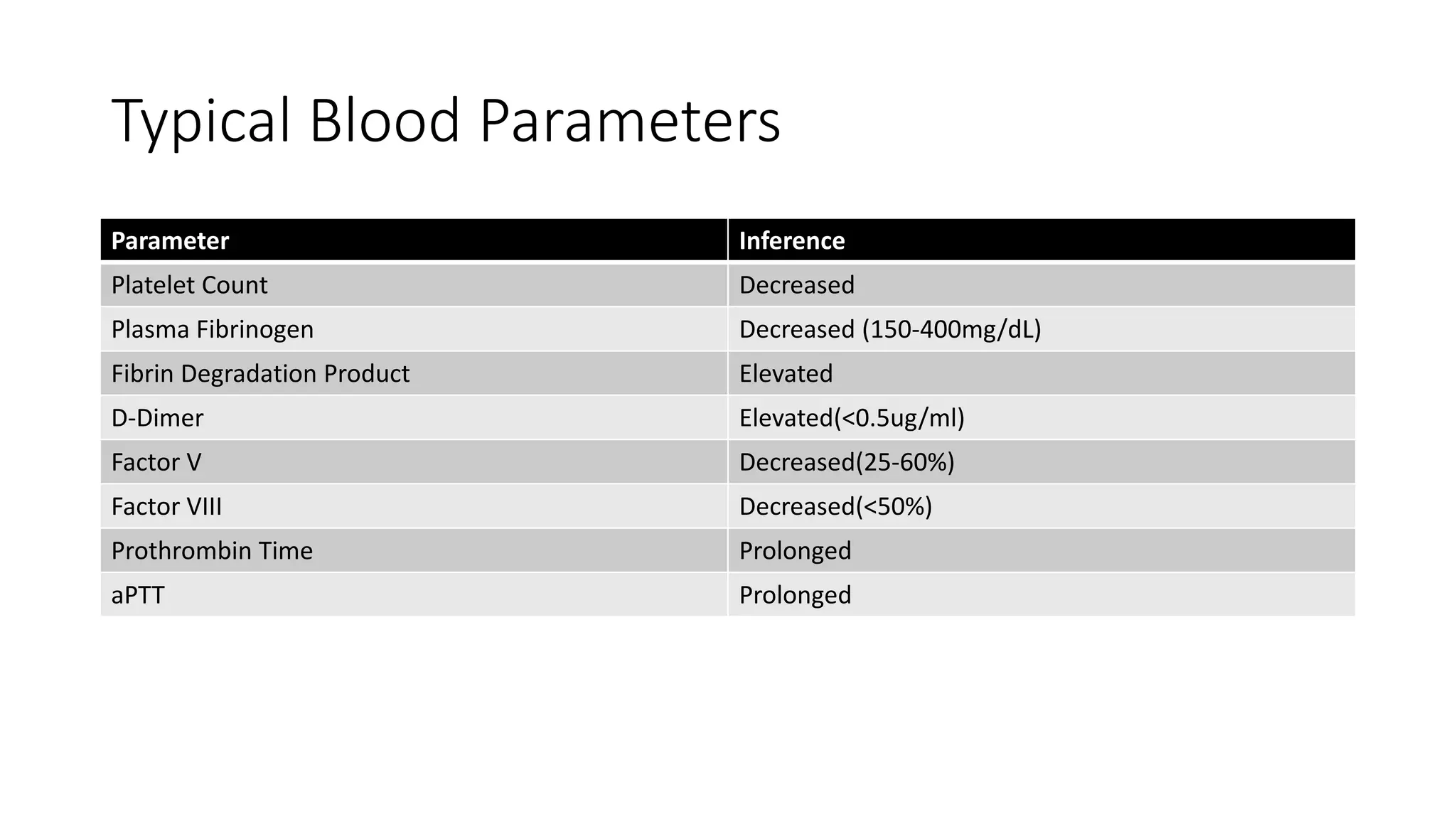 Typical Blood Parameters

| Parameter | Inference |
|---|---|
| Platelet Count | Decreased |
| Plasma Fibrinogen | Decreased (150-400mg/dL) |
| Fibrin Degradation Product | Elevated |
| D-Dimer | Elevated(<0.5ug/ml) |
| Factor V | Decreased(25-60%) |
| Factor VIII | Decreased(<50%) |
| Prothrombin Time | Prolonged |
| aPTT | Prolonged |